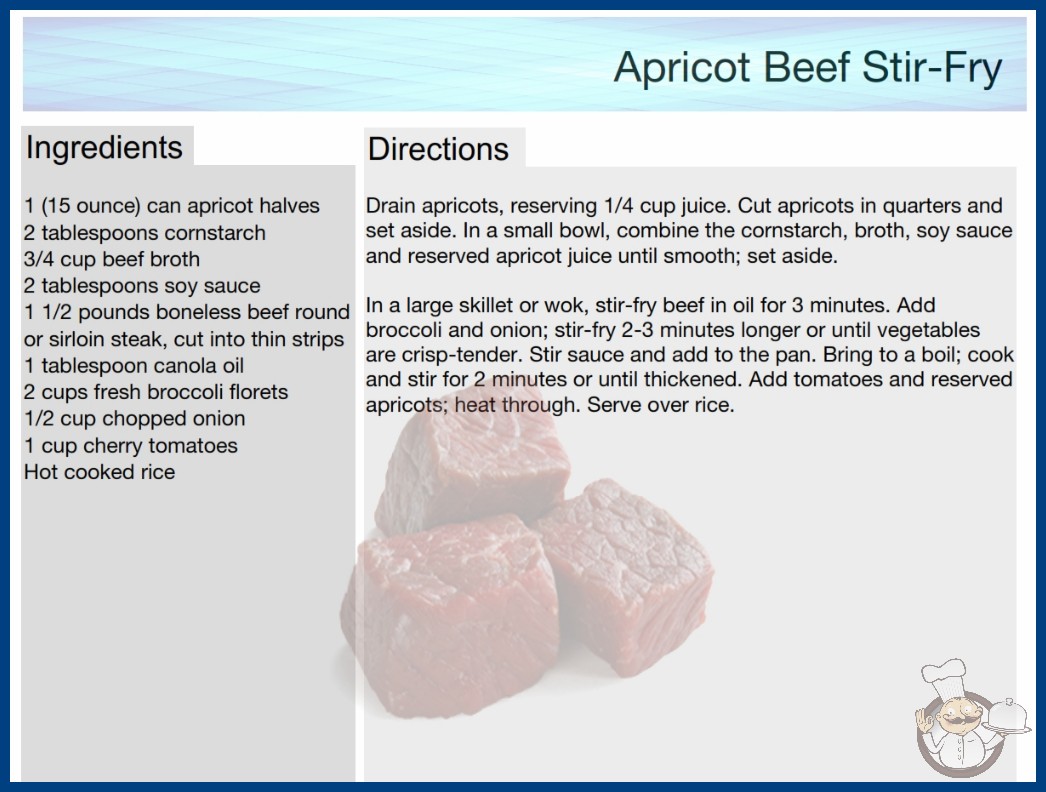 Apricot Beef Stir-Fry

Ingredients

1 (15 ounce) can apricot halves
2 tablespoons cornstarch
3/4 cup beef broth
2 tablespoons soy sauce
1 1/2 pounds boneless beef round or sirloin steak, cut into thin strips
1 tablespoon canola oil
2 cups fresh broccoli florets
1/2 cup chopped onion
1 cup cherry tomatoes
Hot cooked rice

Directions

Drain apricots, reserving 1/4 cup juice. Cut apricots in quarters and set aside. In a small bowl, combine the cornstarch, broth, soy sauce and reserved apricot juice until smooth; set aside.

In a large skillet or wok, stir-fry beef in oil for 3 minutes. Add broccoli and onion; stir-fry 2-3 minutes longer or until vegetables are crisp-tender. Stir sauce and add to the pan. Bring to a boil; cook and stir for 2 minutes or until thickened. Add tomatoes and reserved apricots; heat through. Serve over rice.